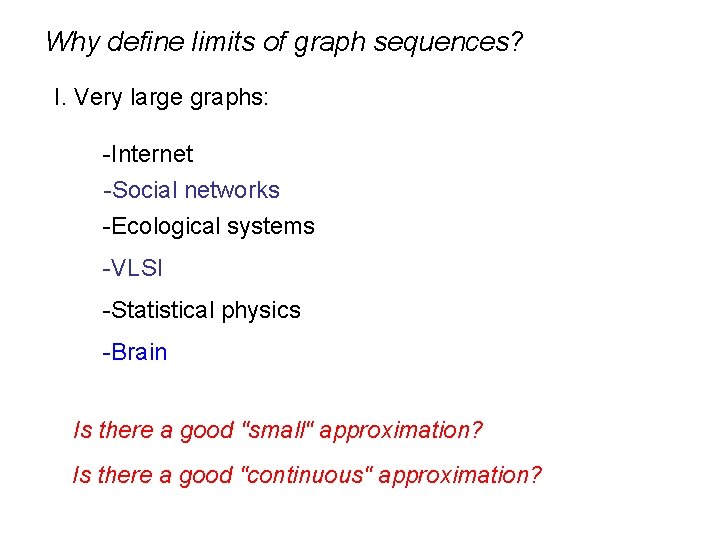 Why define limits of graph sequences?

I. Very large graphs:

-Internet

-Social networks

-Ecological systems

-VLSI

-Statistical physics

-Brain

Is there a good "small" approximation?

Is there a good "continuous" approximation?